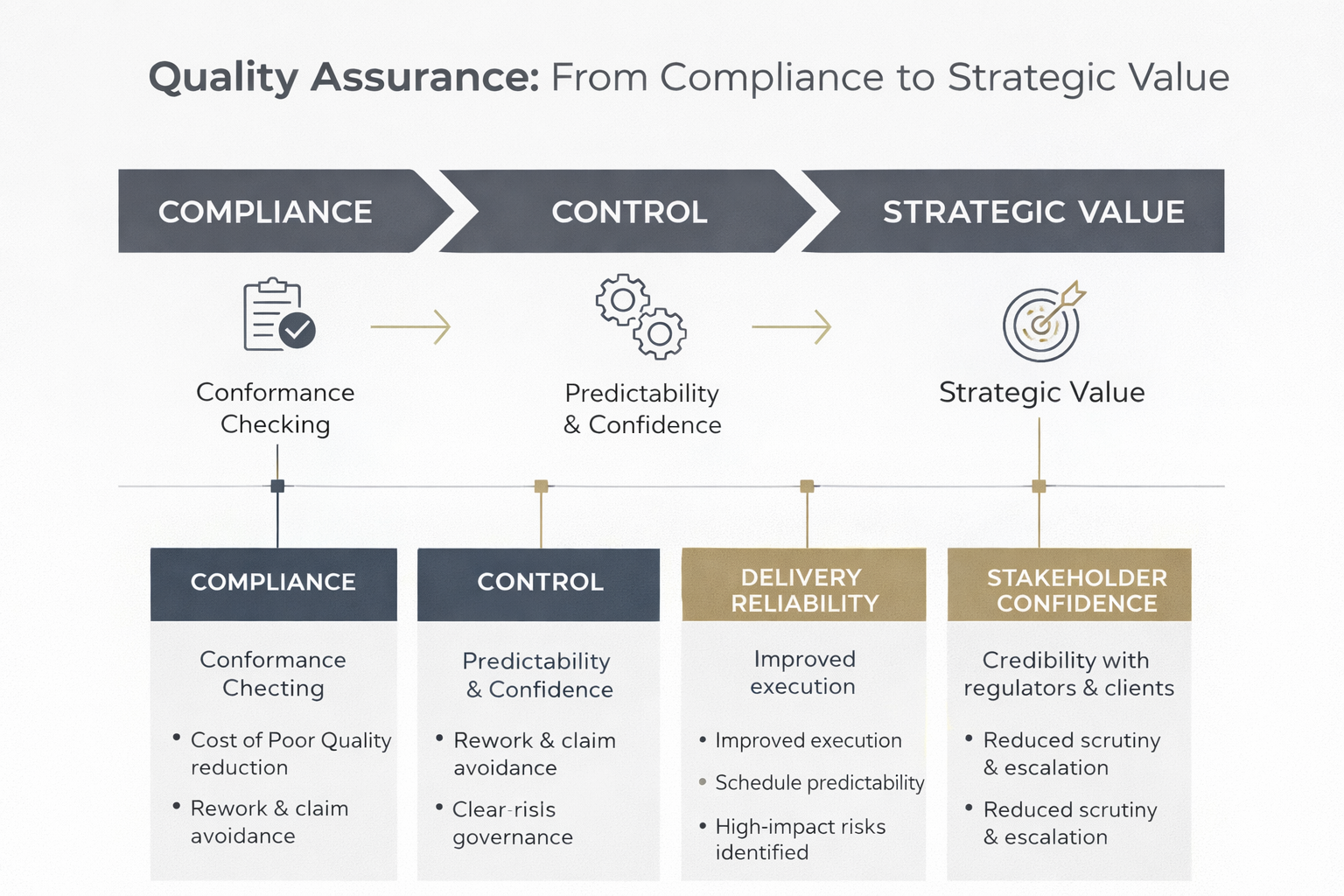 Quality Assurance: From Compliance to Strategic Value

COMPLIANCE

CONTROL

STRATEGIC VALUE

Conformance Checking

Predictability & Confidence

Strategic Value

COMPLIANCE

Conformance Checting

• Cost of Poor Quality reduction
• Rework & claim avoidance

CONTROL

Predictability & Confidence

• Rework & claim avoidance
• Clear-risls governance

DELIVERY RELIABILITY

Improved execution

• Improved execution
• Schedule predictability
• High-impact risks identified

STAKEHOLDER CONFIDENCE

Credibility with regulators & clients

• Reduced scrutiny & escalation
• Reduced scrutiny & escalation